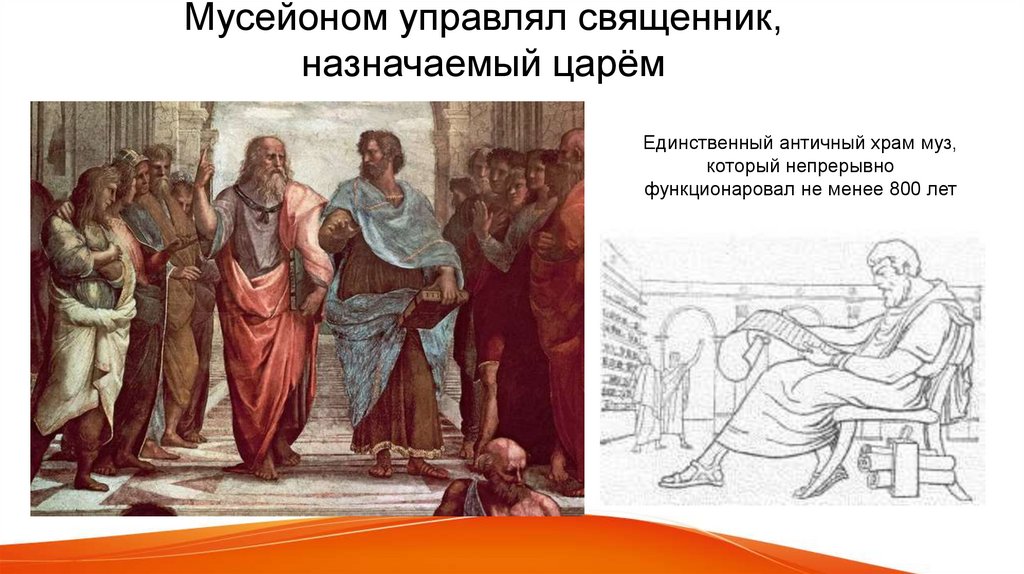 Мусейоном управлял священник, назначаемый царём

Единственный античный храм муз, который непрерывно функционаровал не менее 800 лет